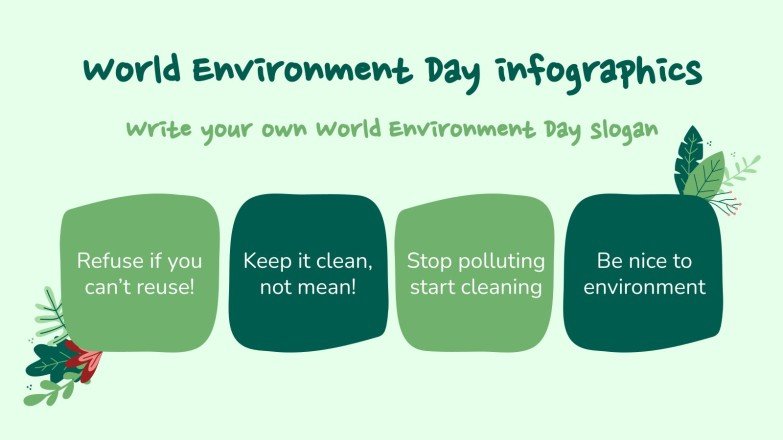 World Environment Day infographics

Write your own World Environment Day slogan

Refuse if you can't reuse!

Keep it clean, not mean!

Stop polluting start cleaning

Be nice to environment